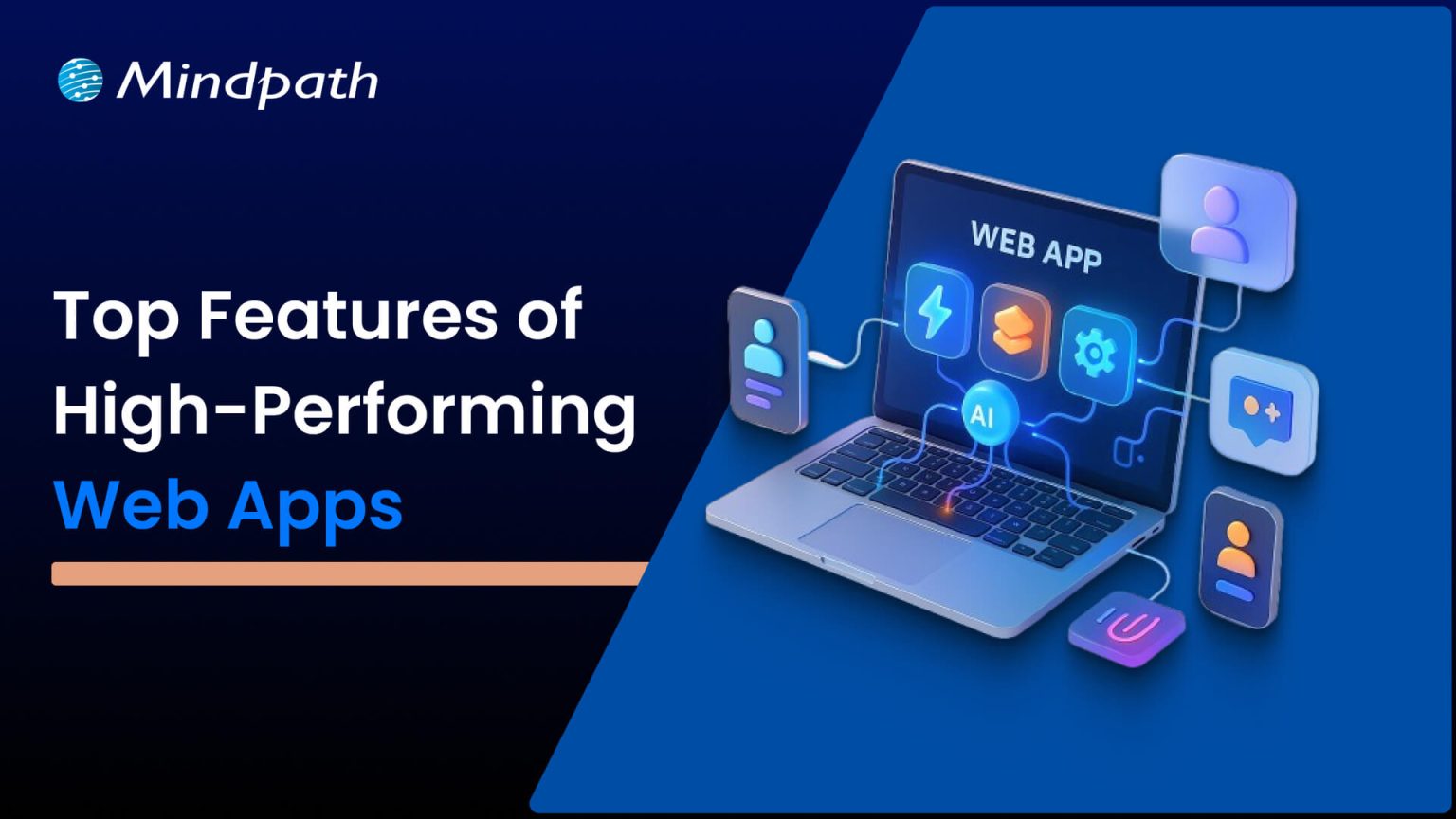 Mindpath

Top Features of High-Performing Web Apps

WEB APP

AI